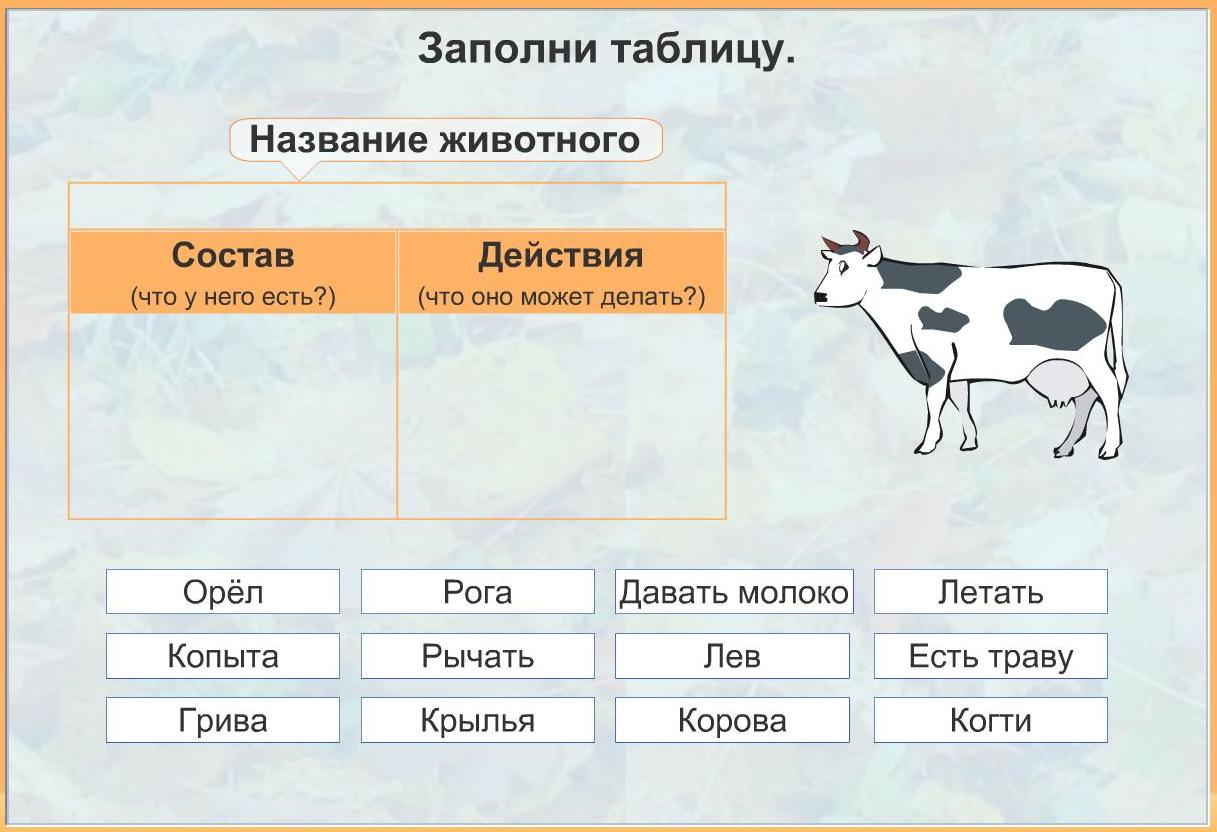 Заполни таблицу.

Название животного

| Состав (что у него есть?) | Действия (что оно может делать?) |
|---|---|
| | |

Орёл
Рога
Давать молоко
Летать
Копыта
Рычать
Лев
Есть траву
Грива
Крылья
Корова
Когти